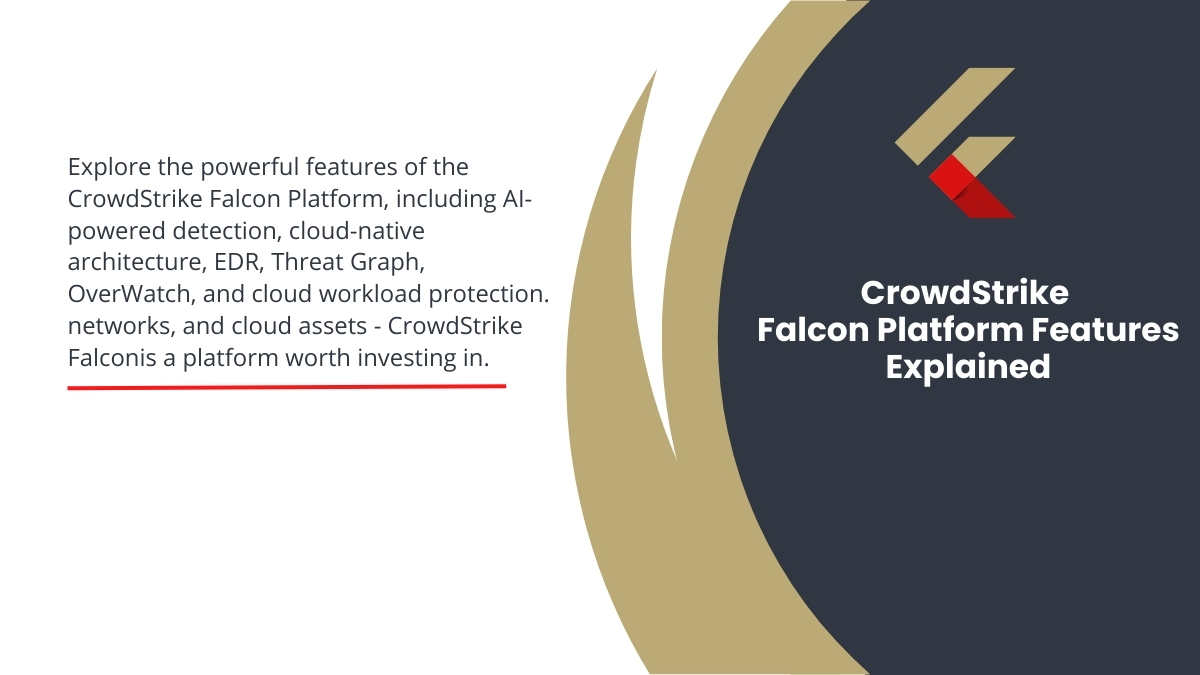 Explore the powerful features of the CrowdStrike Falcon Platform, including AI-powered detection, cloud-native architecture, EDR, Threat Graph, OverWatch, and cloud workload protection. networks, and cloud assets - CrowdStrike Falconis a platform worth investing in.

CrowdStrike
Falcon Platform Features
Explained